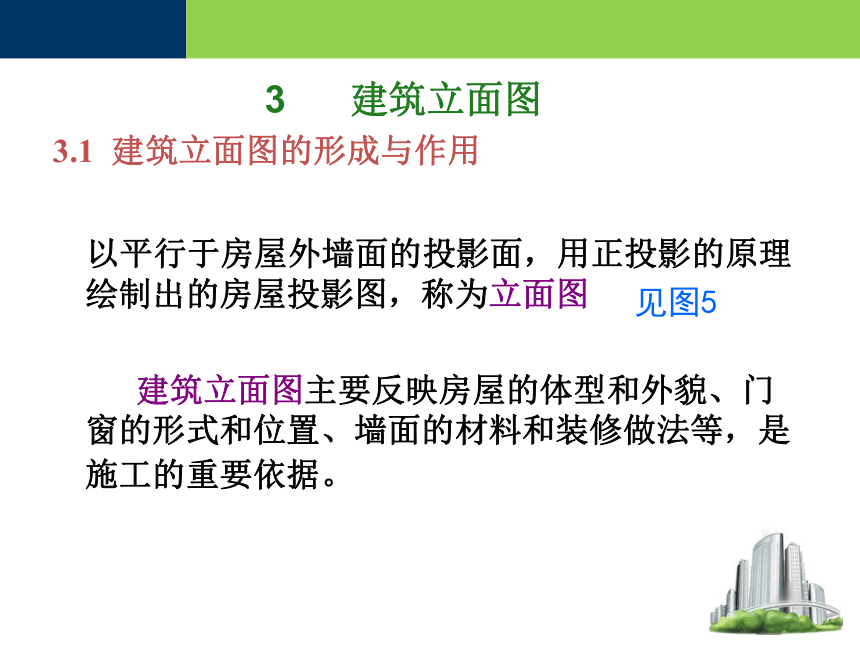 3　建筑立面图

3.1 建筑立面图的形成与作用

以平行于房屋外墙面的投影面，用正投影的原理绘制出的房屋投影图，称为立面图

见图5

建筑立面图主要反映房屋的体型和外貌、门窗的形式和位置、墙面的材料和装修做法等，是施工的重要依据。